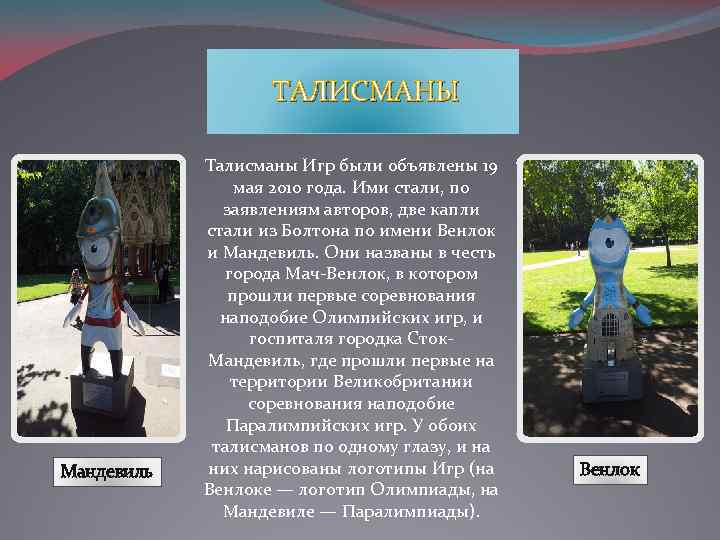 ТАЛИСМАНЫ

Талисманы Игр были объявлены 19 мая 2010 года. Ими стали, по заявлениям авторов, две капли стали из Болтона по имени Венлок и Мандевиль. Они названы в честь города Мач-Венлок, в котором прошли первые соревнования наподобие Олимпийских игр, и госпиталя городка Сток-Мандевиль, где прошли первые на территории Великобритании соревнования наподобие Паралимпийских игр. У обоих талисманов по одному глазу, и на них нарисованы логотипы Игр (на Венлоке — логотип Олимпиады, на Мандевиле — Паралимпиады).

Мандевиль

Венлок